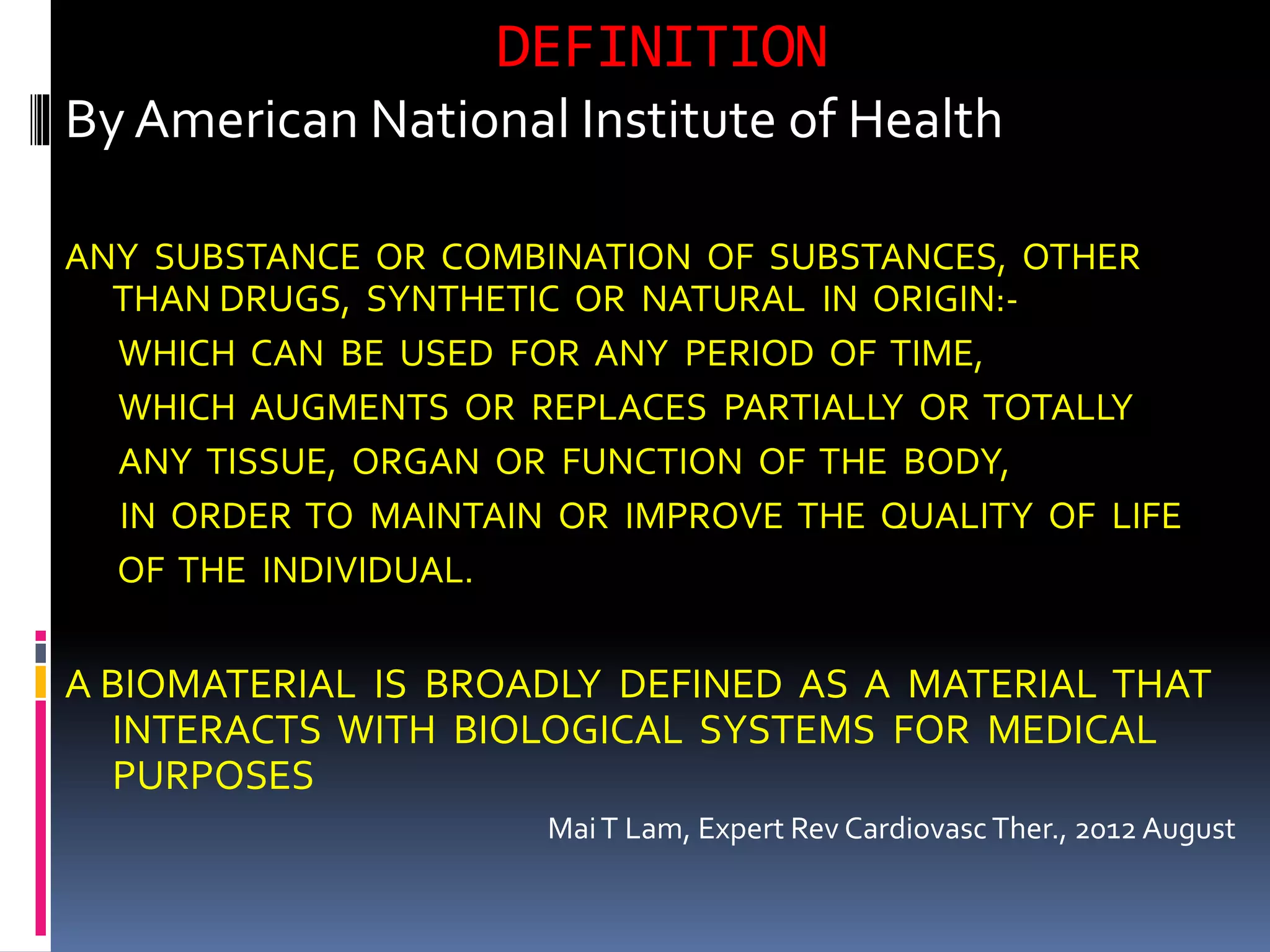 DEFINITION

By American National Institute of Health

ANY SUBSTANCE OR COMBINATION OF SUBSTANCES, OTHER THAN DRUGS, SYNTHETIC OR NATURAL IN ORIGIN:-

WHICH CAN BE USED FOR ANY PERIOD OF TIME,

WHICH AUGMENTS OR REPLACES PARTIALLY OR TOTALLY

ANY TISSUE, ORGAN OR FUNCTION OF THE BODY,

IN ORDER TO MAINTAIN OR IMPROVE THE QUALITY OF LIFE

OF THE INDIVIDUAL.

A BIOMATERIAL IS BROADLY DEFINED AS A MATERIAL THAT INTERACTS WITH BIOLOGICAL SYSTEMS FOR MEDICAL PURPOSES

Mai T Lam, Expert Rev Cardiovasc Ther., 2012 August